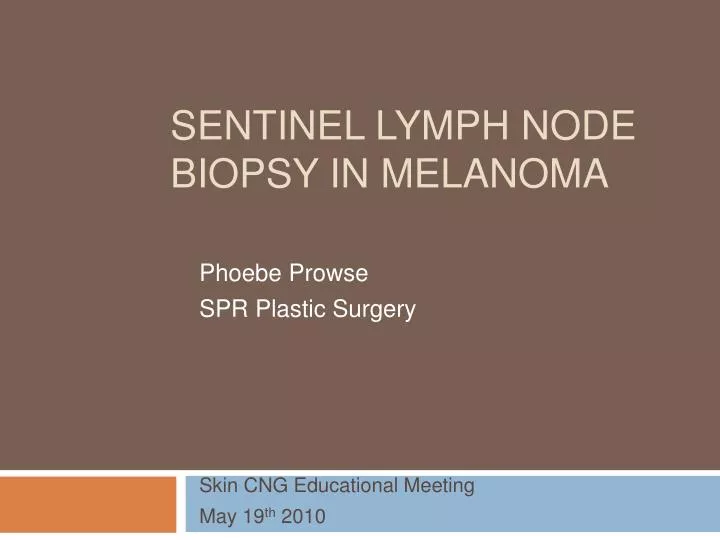 SENTINEL LYMPH NODE BIOPSY IN MELANOMA

Phoebe Prowse
SPR Plastic Surgery

Skin CNG Educational Meeting
May 19th 2010